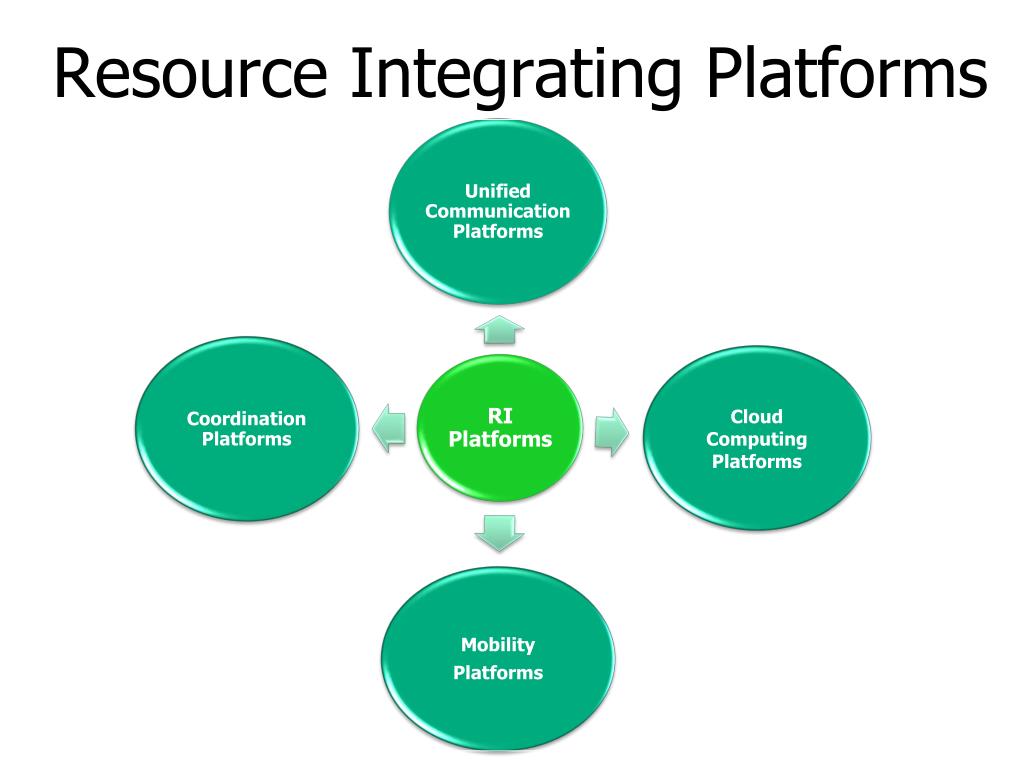 Resource Integrating Platforms

Unified Communication Platforms

Coordination Platforms

RI Platforms

Cloud Computing Platforms

Mobility Platforms